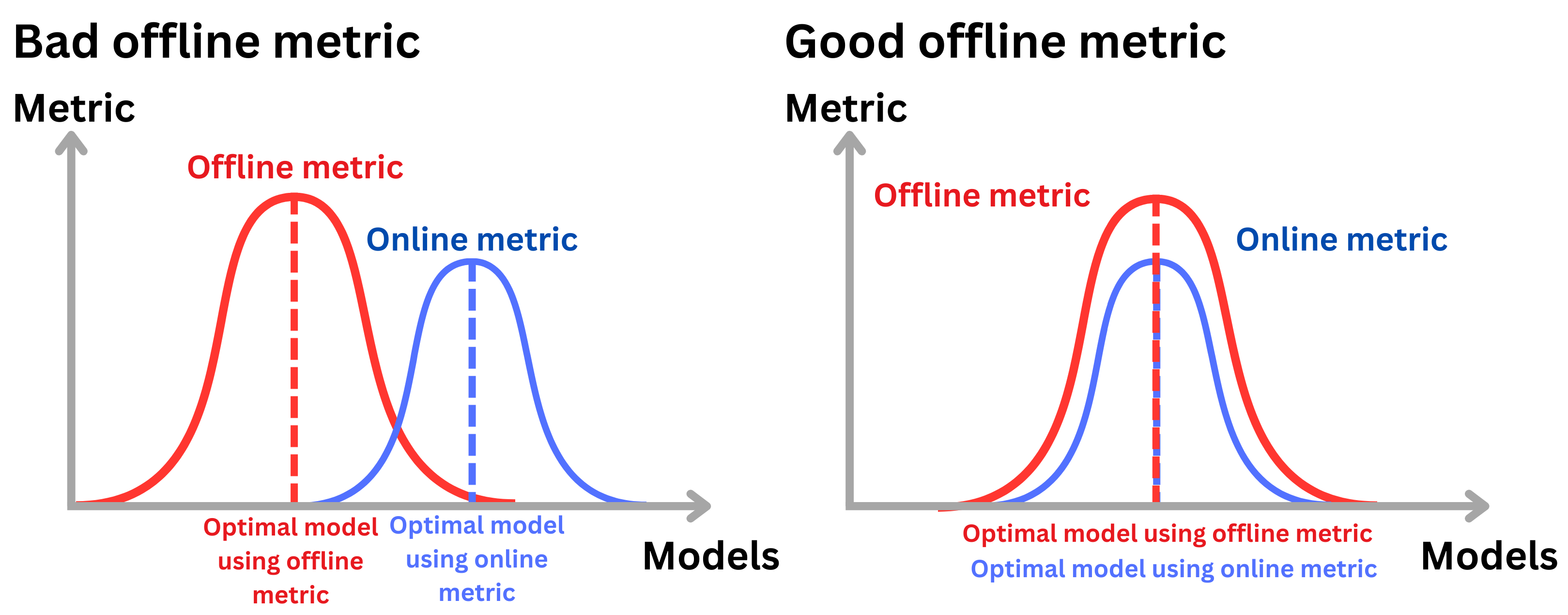 Bad offline metric

Metric

Offline metric

Online metric

Optimal model using offline metric

Optimal model using online metric

Models

Good offline metric

Metric

Offline metric

Online metric

Optimal model using offline metric

Optimal model using online metric

Models